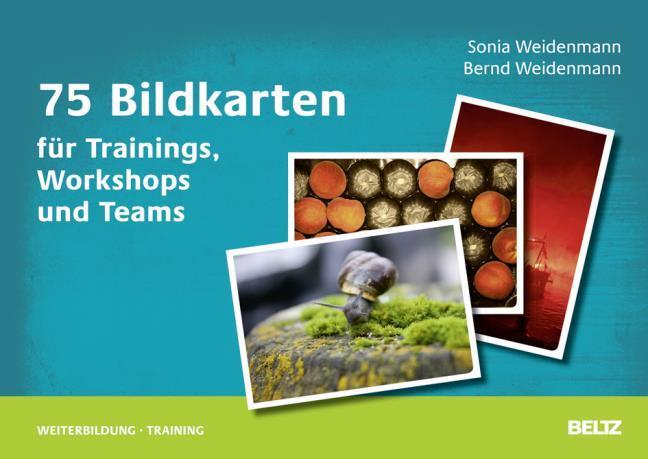 Sonia Weidenmann
Bernd Weidenmann

75 Bildkarten

für Trainings, Workshops und Teams

WEITERBILDUNG · TRAINING

BELTZ